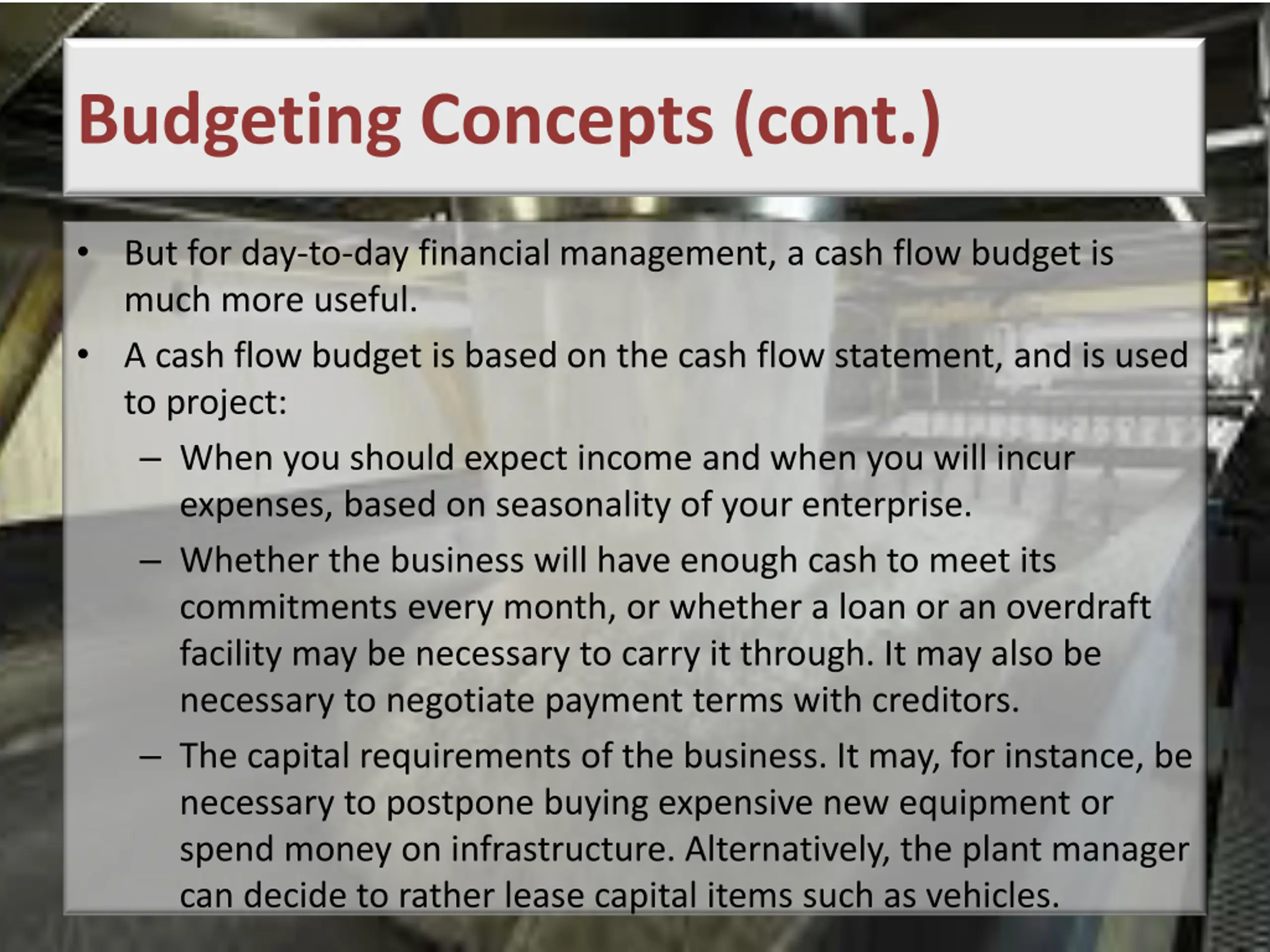 Budgeting Concepts (cont.)

• But for day-to-day financial management, a cash flow budget is much more useful.

• A cash flow budget is based on the cash flow statement, and is used to project:

– When you should expect income and when you will incur expenses, based on seasonality of your enterprise.

– Whether the business will have enough cash to meet its commitments every month, or whether a loan or an overdraft facility may be necessary to carry it through. It may also be necessary to negotiate payment terms with creditors.

– The capital requirements of the business. It may, for instance, be necessary to postpone buying expensive new equipment or spend money on infrastructure. Alternatively, the plant manager can decide to rather lease capital items such as vehicles.